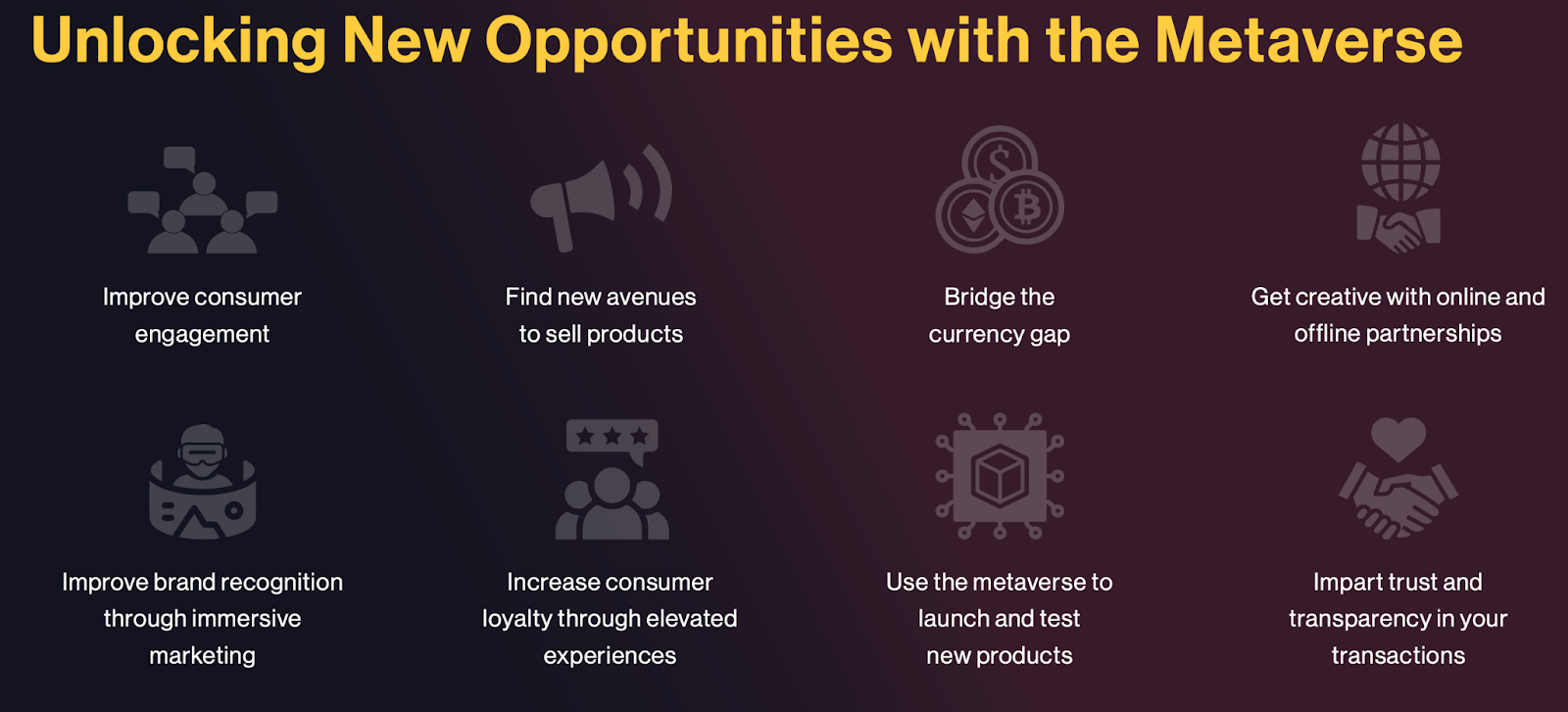 Unlocking New Opportunities with the Metaverse

Improve consumer engagement

Find new avenues to sell products

Bridge the currency gap

Get creative with online and offline partnerships

Improve brand recognition through immersive marketing

Increase consumer loyalty through elevated experiences

Use the metaverse to launch and test new products

Impart trust and transparency in your transactions